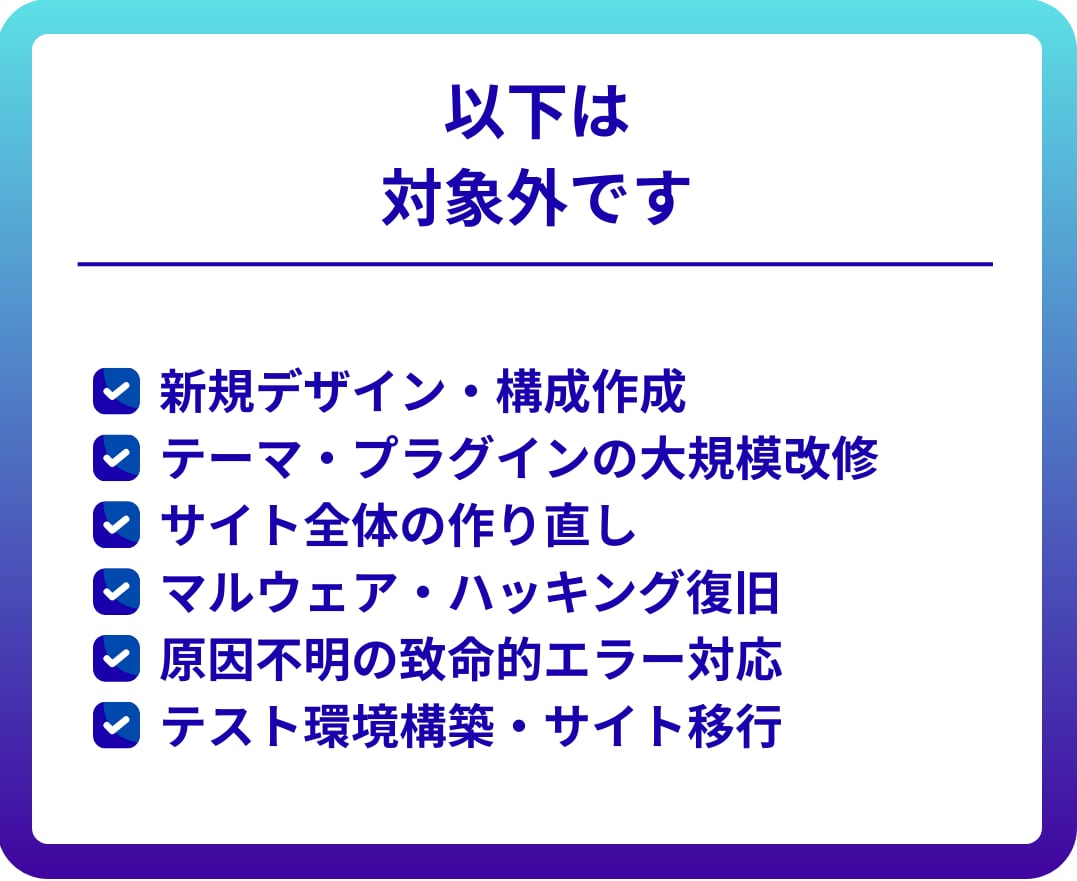 以下は
対象外です

☑ 新規デザイン・構成作成
☑ テーマ・プラグインの大規模改修
☑ サイト全体の作り直し
☑ マルウェア・ハッキング復旧
☑ 原因不明の致命的エラー対応
☑ テスト環境構築・サイト移行